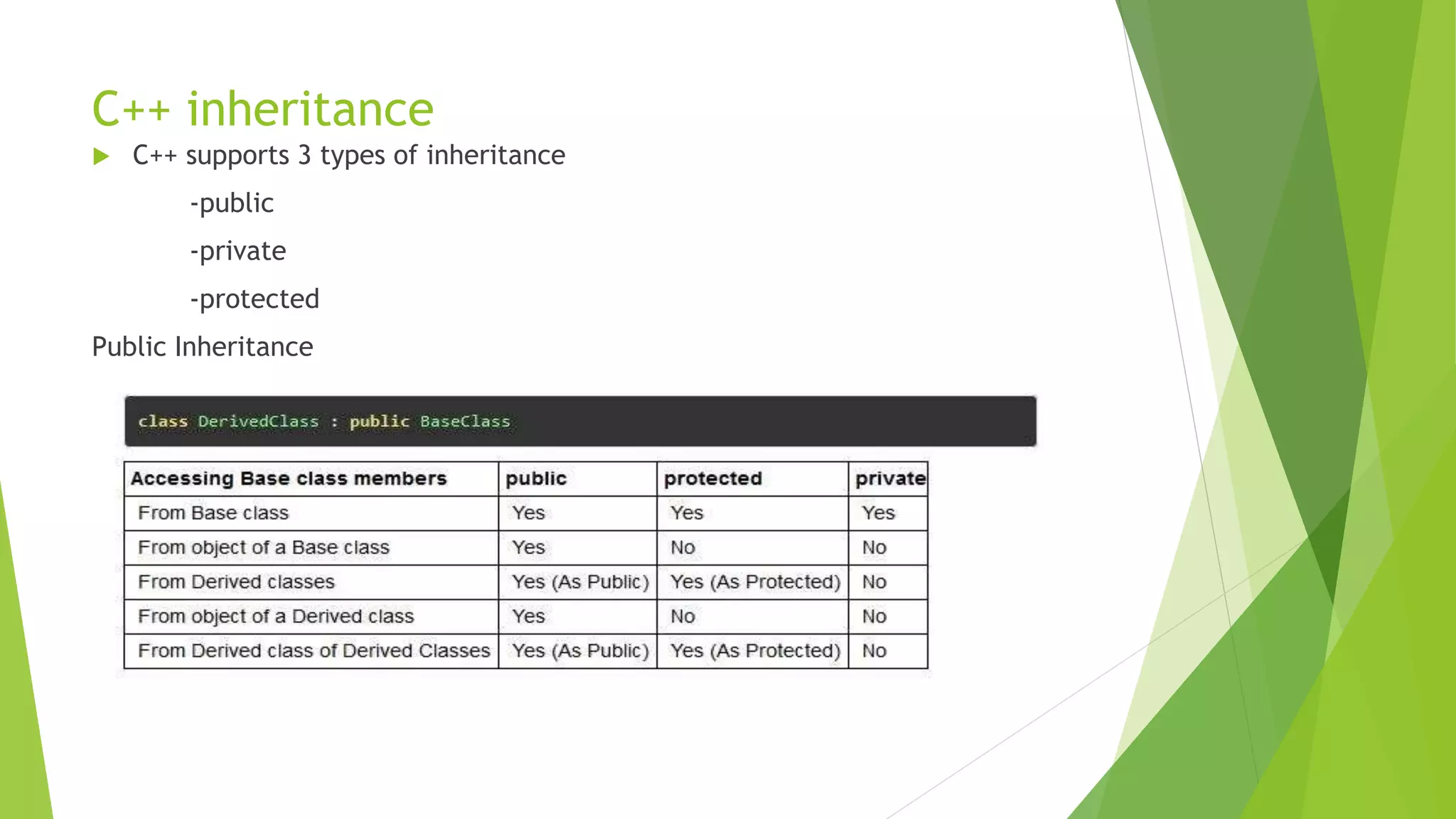 C++ inheritance

C++ supports 3 types of inheritance

-public

-private

-protected

Public Inheritance

class DerivedClass : public BaseClass

| Accessing Base class members | public | protected | private |
|---|---|---|---|
| From Base class | Yes | Yes | Yes |
| From object of a Base class | Yes | No | No |
| From Derived classes | Yes (As Public) | Yes (As Protected) | No |
| From object of a Derived class | Yes | No | No |
| From Derived class of Derived Classes | Yes (As Public) | Yes (As Protected) | No |